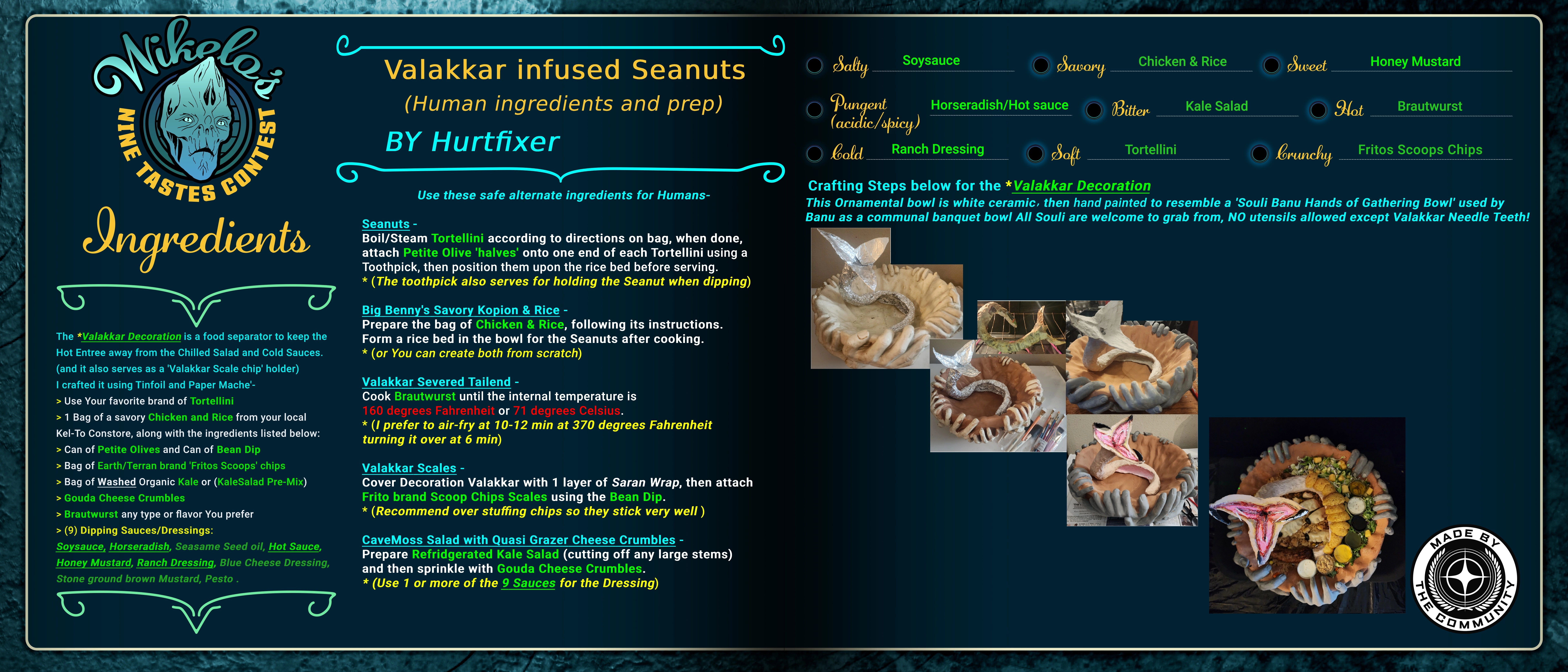 Nikelo's
NINE TASTES CONTEST

Ingredients

The *Valakkar Decoration is a food separator to keep the Hot Entree away from the Chilled Salad and Cold Sauces. (and it also serves as a 'Valakkar Scale chip' holder)
I crafted it using Tinfoil and Paper Mache'-
> Use Your favorite brand of Tortellini
> 1 Bag of a savory Chicken and Rice from your local Kel-To Constore, along with the ingredients listed below:
> Can of Petite Olives and Can of Bean Dip
> Bag of Earth/Terran brand 'Fritos Scoops' chips
> Bag of Washed Organic Kale or (KaleSalad Pre-Mix)
> Gouda Cheese Crumbles
> Brautwurst any type or flavor You prefer
> (9) Dipping Sauces/Dressings:
Soysauce, Horseradish, Seasame Seed oil, Hot Sauce, Honey Mustard, Ranch Dressing, Blue Cheese Dressing, Stone ground brown Mustard, Pesto .

Valakkar infused Seanuts
(Human ingredients and prep)
BY Hurtfixer

Use these safe alternate ingredients for Humans-

Seanuts -
Boil/Steam Tortellini according to directions on bag, when done, attach Petite Olive 'halves' onto one end of each Tortellini using a Toothpick, then position them upon the rice bed before serving.
* (The toothpick also serves for holding the Seanut when dipping)

Big Benny's Savory Kopion & Rice -
Prepare the bag of Chicken & Rice, following its instructions. Form a rice bed in the bowl for the Seanuts after cooking.
* (or You can create both from scratch)

Valakkar Severed Tailend -
Cook Brautwurst until the internal temperature is 160 degrees Fahrenheit or 71 degrees Celsius.
* (I prefer to air-fry at 10-12 min at 370 degrees Fahrenheit turning it over at 6 min)

Valakkar Scales -
Cover Decoration Valakkar with 1 layer of Saran Wrap, then attach Frito brand Scoop Chips Scales using the Bean Dip.
* (Recommend over stuffing chips so they stick very well )

CaveMoss Salad with Quasi Grazer Cheese Crumbles -
Prepare Refridgerated Kale Salad (cutting off any large stems) and then sprinkle with Gouda Cheese Crumbles.
* (Use 1 or more of the 9 Sauces for the Dressing)

Salty Soysauce
Savory Chicken & Rice
Sweet Honey Mustard
Pungent (acidic/spicy) Horseradish/Hot sauce
Bitter Kale Salad
Hot Brautwurst
Cold Ranch Dressing
Soft Tortellini
Crunchy Fritos Scoops Chips

Crafting Steps below for the *Valakkar Decoration
This Ornamental bowl is white ceramic, then hand painted to resemble a 'Souli Banu Hands of Gathering Bowl' used by Banu as a communal banquet bowl All Souli are welcome to grab from, NO utensils allowed except Valakkar Needle Teeth!

MADE BY THE COMMUNITY